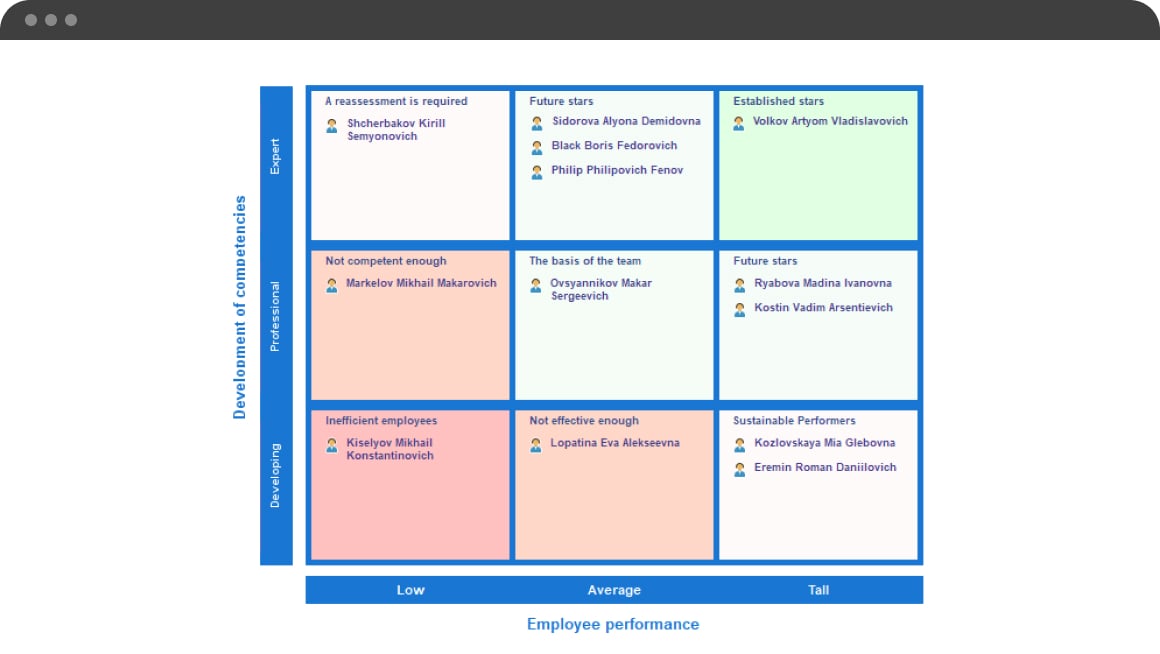 Development of competencies

Expert

Professional

Developing

A reassessment is required
Shcherbakov Kirill Semyonovich

Future stars
Sidorova Alyona Demidovna
Black Boris Fedorovich
Philip Philipovich Fenov

Established stars
Volkov Artyom Vladislavovich

Not competent enough
Markelov Mikhail Makarovich

The basis of the team
Ovsyannikov Makar Sergeevich

Future stars
Ryabova Madina Ivanovna
Kostin Vadim Arsentievich

Inefficient employees
Kiselyov Mikhail Konstantinovich

Not effective enough
Lopatina Eva Alekseevna

Sustainable Performers
Kozlovskaya Mia Glebovna
Eremin Roman Daniilovich

Low

Average

Tall

Employee performance